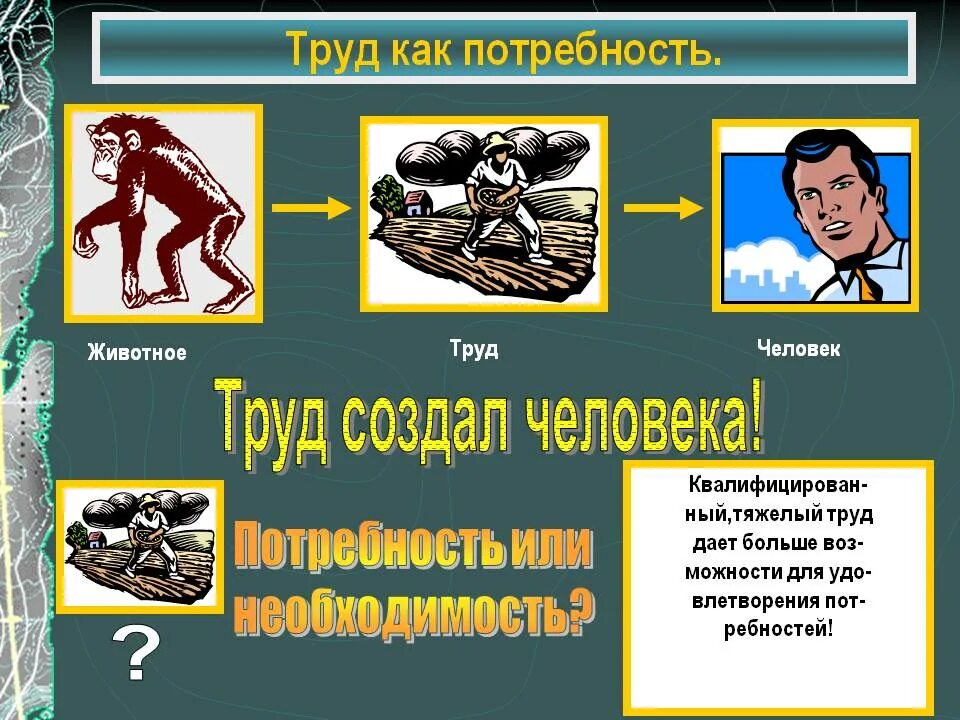 Труд как потребность.

Животное

Труд

Человек

Труд создал человека!

Потребность или необходимость?

?

Квалифицированный,тяжелый труд дает больше возможности для удовлетворения потребностей!